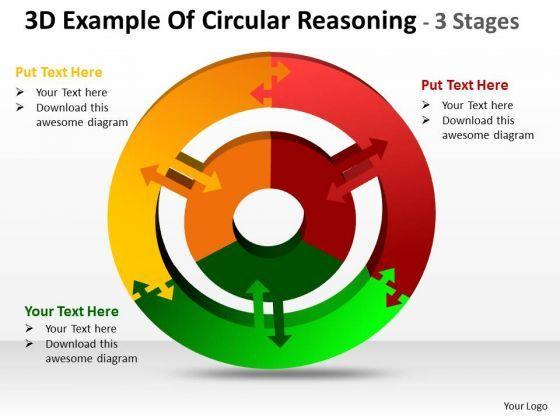 3D Example Of Circular Reasoning - 3 Stages

Put Text Here
➢ Your Text here
➢ Download this awesome diagram

Put Text Here
➢ Your Text here
➢ Download this awesome diagram

Your Text Here
➢ Your Text here
➢ Download this awesome diagram

Your Logo